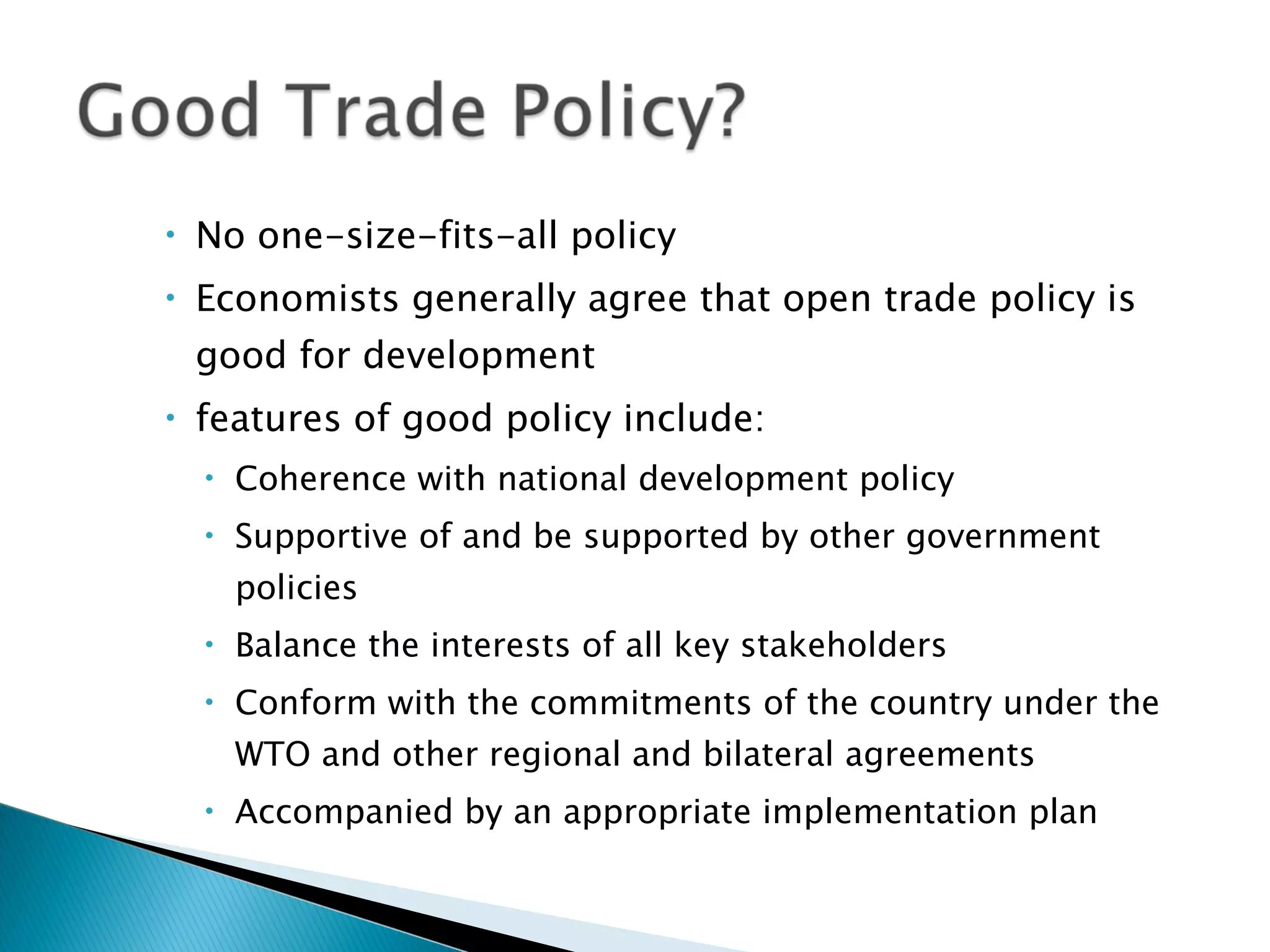 Good Trade Policy?

• No one-size-fits-all policy
• Economists generally agree that open trade policy is good for development
• features of good policy include:
  • Coherence with national development policy
  • Supportive of and be supported by other government policies
  • Balance the interests of all key stakeholders
  • Conform with the commitments of the country under the WTO and other regional and bilateral agreements
  • Accompanied by an appropriate implementation plan